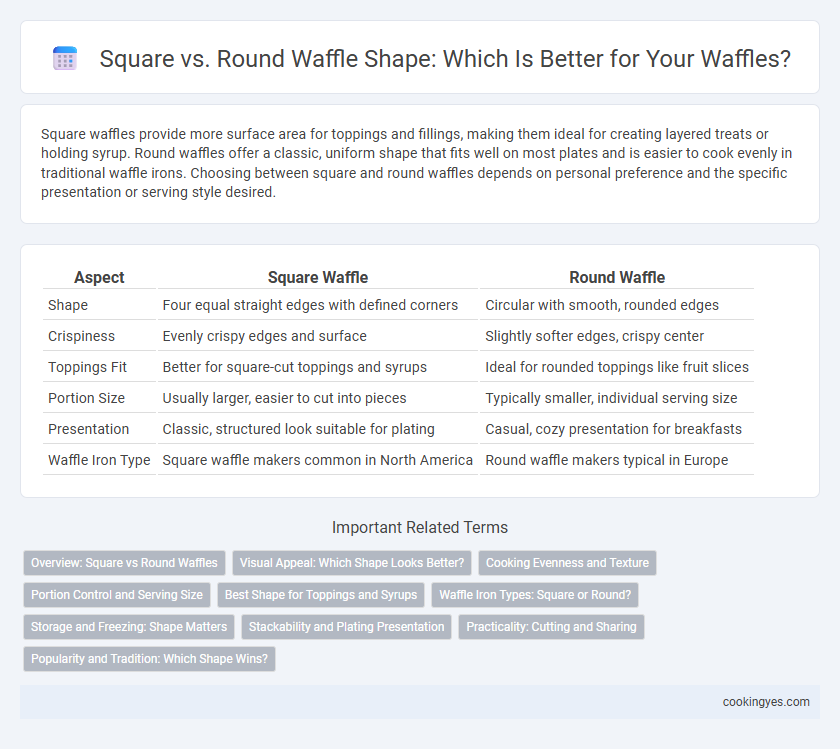 Square vs. Round Waffle Shape: Which Is Better for Your Waffles?

Square waffles provide more surface area for toppings and fillings, making them ideal for creating layered treats or holding syrup. Round waffles offer a classic, uniform shape that fits well on most plates and is easier to cook evenly in traditional waffle irons. Choosing between square and round waffles depends on personal preference and the specific presentation or serving style desired.

| Aspect | Square Waffle | Round Waffle |
|---|---|---|
| Shape | Four equal straight edges with defined corners | Circular with smooth, rounded edges |
| Crispiness | Evenly crispy edges and surface | Slightly softer edges, crispy center |
| Toppings Fit | Better for square-cut toppings and syrups | Ideal for rounded toppings like fruit slices |
| Portion Size | Usually larger, easier to cut into pieces | Typically smaller, individual serving size |
| Presentation | Classic, structured look suitable for plating | Casual, cozy presentation for breakfasts |
| Waffle Iron Type | Square waffle makers common in North America | Round waffle makers typical in Europe |

Important Related Terms

Overview: Square vs Round Waffles
Visual Appeal: Which Shape Looks Better?
Cooking Evenness and Texture
Portion Control and Serving Size
Best Shape for Toppings and Syrups
Waffle Iron Types: Square or Round?
Storage and Freezing: Shape Matters
Stackability and Plating Presentation
Practicality: Cutting and Sharing
Popularity and Tradition: Which Shape Wins?

cookingyes.com